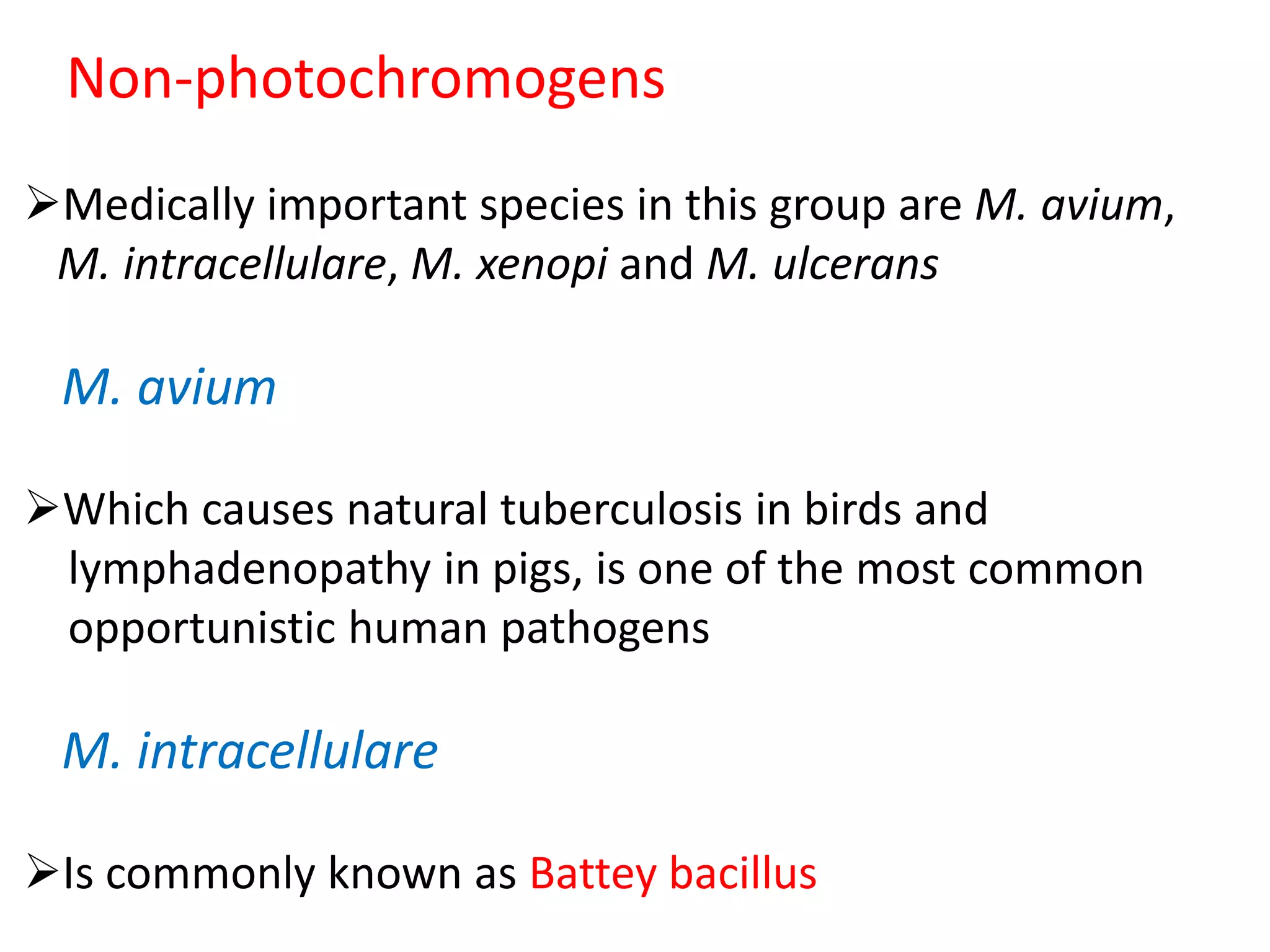 Non-photochromogens

➢Medically important species in this group are M. avium, M. intracellulare, M. xenopi and M. ulcerans

M. avium

➢Which causes natural tuberculosis in birds and lymphadenopathy in pigs, is one of the most common opportunistic human pathogens

M. intracellulare

➢Is commonly known as Battey bacillus